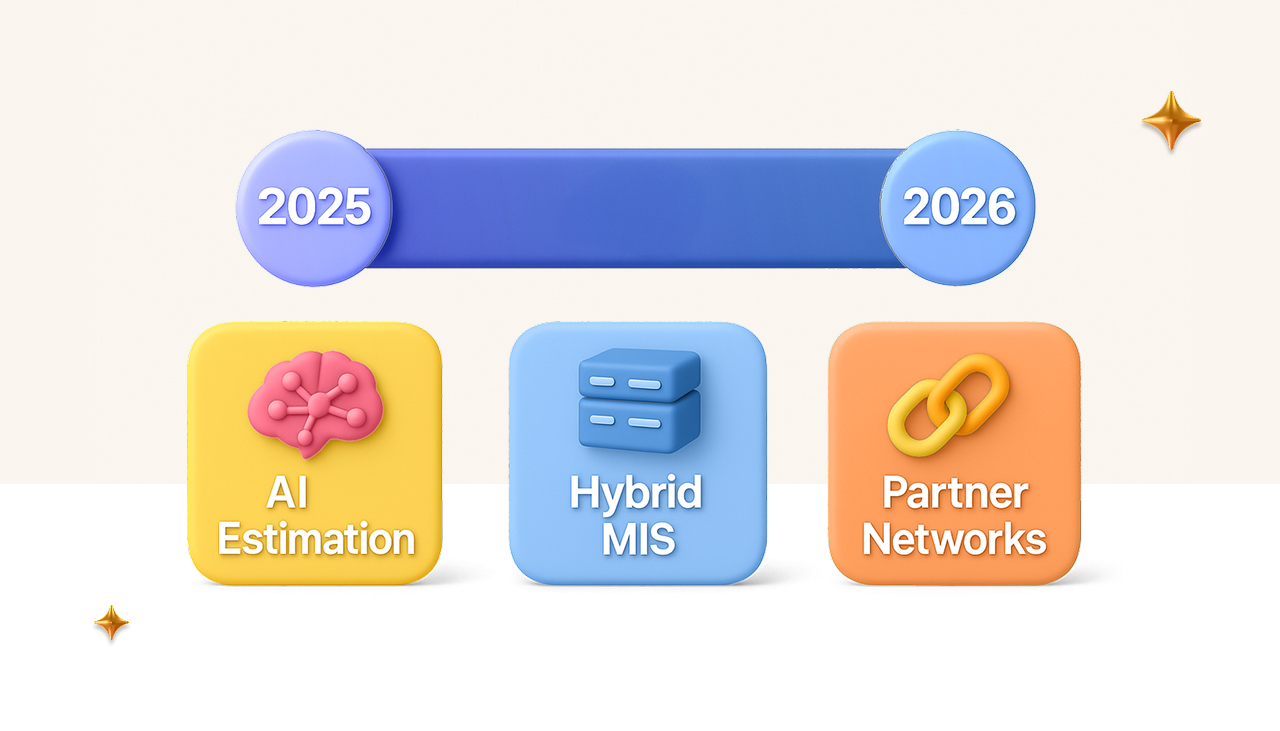 2025

2026

AI Estimation

Hybrid MIS

Partner Networks